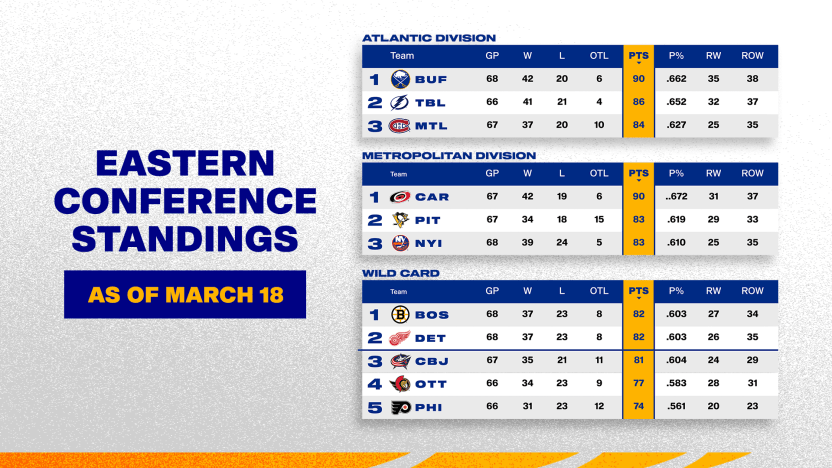 EASTERN CONFERENCE STANDINGS

AS OF MARCH 18

ATLANTIC DIVISION

| | Team | GP | W | L | OTL | PTS | P% | RW | ROW |
|---|---|---|---|---|---|---|---|---|---|
| 1 | BUF | 68 | 42 | 20 | 6 | 90 | .662 | 35 | 38 |
| 2 | TBL | 66 | 41 | 21 | 4 | 86 | .652 | 32 | 37 |
| 3 | MTL | 67 | 37 | 20 | 10 | 84 | .627 | 25 | 35 |

METROPOLITAN DIVISION

| | Team | GP | W | L | OTL | PTS | P% | RW | ROW |
|---|---|---|---|---|---|---|---|---|---|
| 1 | CAR | 67 | 42 | 19 | 6 | 90 | ..672 | 31 | 37 |
| 2 | PIT | 67 | 34 | 18 | 15 | 83 | .619 | 29 | 33 |
| 3 | NYI | 68 | 39 | 24 | 5 | 83 | .610 | 25 | 35 |

WILD CARD

| | Team | GP | W | L | OTL | PTS | P% | RW | ROW |
|---|---|---|---|---|---|---|---|---|---|
| 1 | BOS | 68 | 37 | 23 | 8 | 82 | .603 | 27 | 34 |
| 2 | DET | 68 | 37 | 23 | 8 | 82 | .603 | 26 | 35 |
| 3 | CBJ | 67 | 35 | 21 | 11 | 81 | .604 | 24 | 29 |
| 4 | OTT | 66 | 34 | 23 | 9 | 77 | .583 | 28 | 31 |
| 5 | PHI | 66 | 31 | 23 | 12 | 74 | .561 | 20 | 23 |